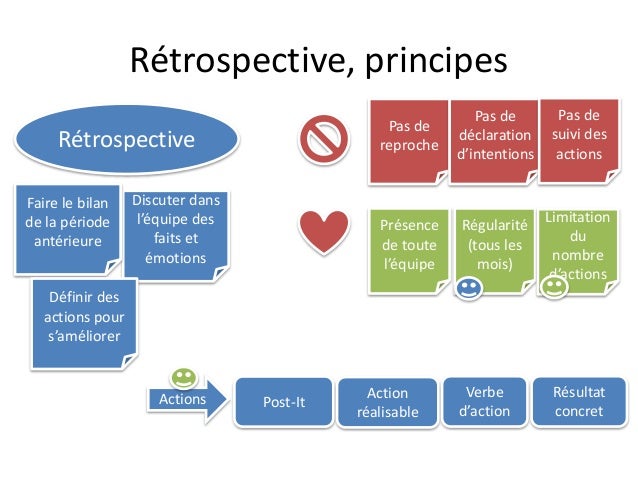 Rétrospective, principes

Rétrospective

Faire le bilan de la période antérieure

Discuter dans l'équipe des faits et émotions

Définir des actions pour s'améliorer

Pas de reproche

Pas de déclaration d'intentions

Pas de suivi des actions

Présence de toute l'équipe

Régularité (tous les mois)

Limitation du nombre d'actions

Actions

Post-It

Action réalisable

Verbe d'action

Résultat concret